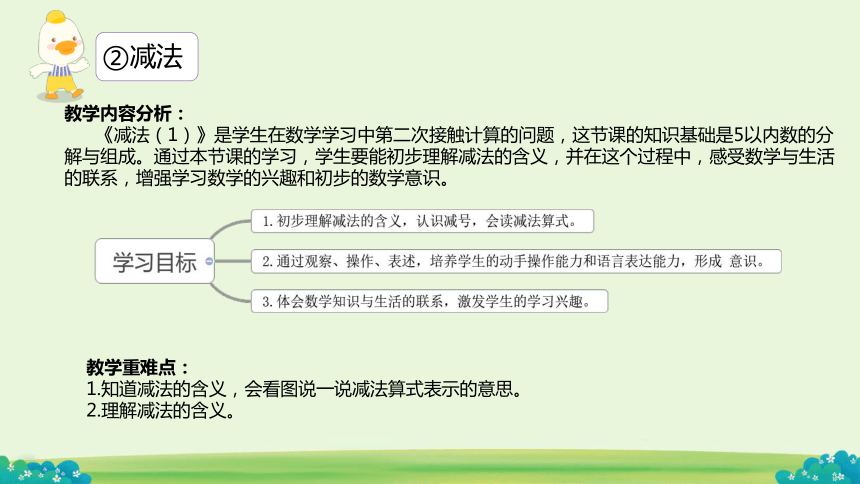 ②减法

教学内容分析：

《减法（1）》是学生在数学学习中第二次接触计算的问题，这节课的知识基础是5以内数的分解与组成。通过本节课的学习，学生要能初步理解减法的含义，并在这个过程中，感受数学与生活的联系，增强学习数学的兴趣和初步的数学意识。

学习目标

1. 初步理解减法的含义，认识减号，会读减法算式。

2. 通过观察、操作、表述，培养学生的动手操作能力和语言表达能力，形成 意识。

3. 体会数学知识与生活的联系，激发学生的学习兴趣。

教学重难点：
1.知道减法的含义，会看图说一说减法算式表示的意思。
2.理解减法的含义。